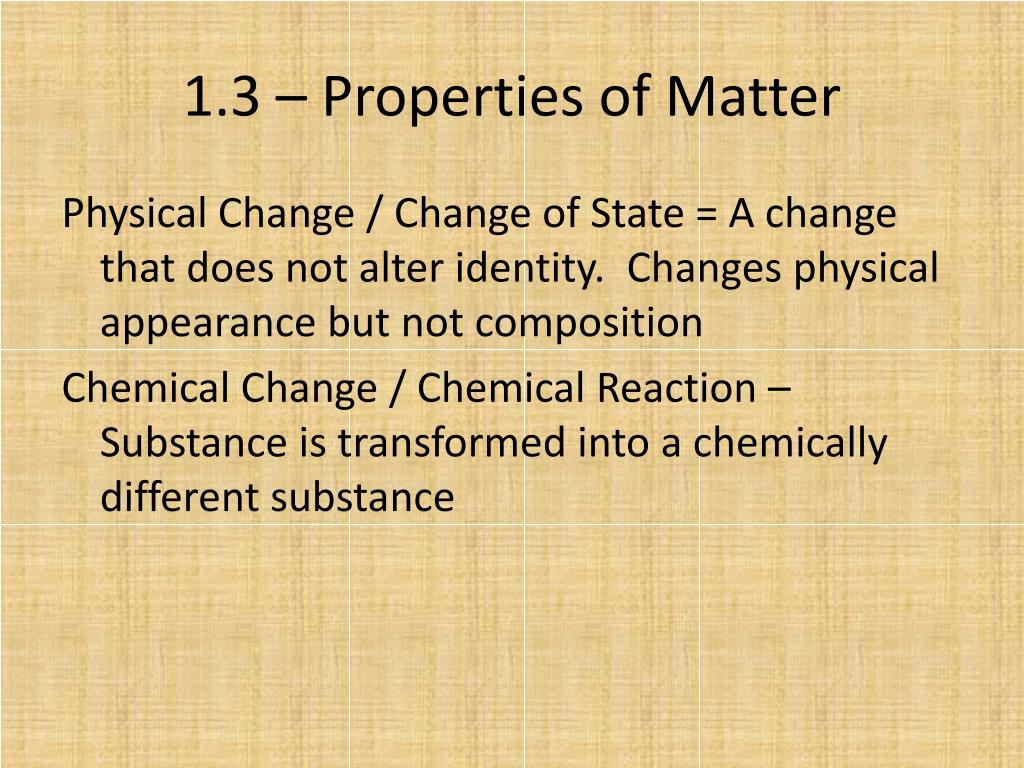 1.3 – Properties of Matter

Physical Change / Change of State = A change that does not alter identity. Changes physical appearance but not composition

Chemical Change / Chemical Reaction – Substance is transformed into a chemically different substance